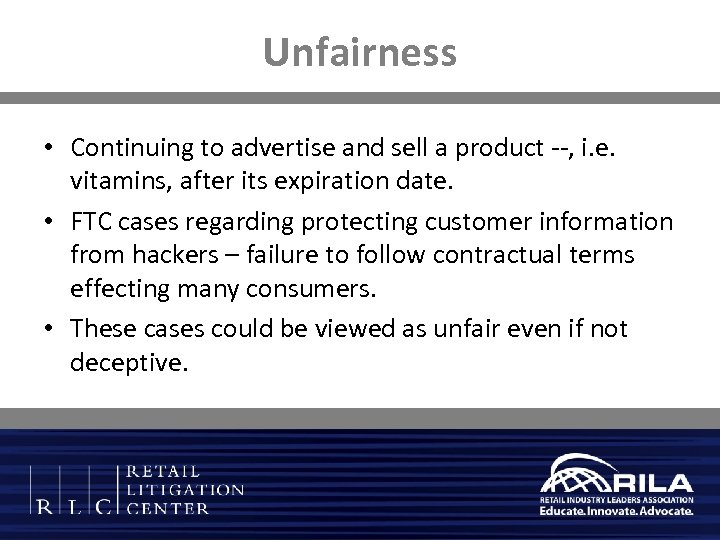 Unfairness

• Continuing to advertise and sell a product --, i.e. vitamins, after its expiration date.

• FTC cases regarding protecting customer information from hackers – failure to follow contractual terms effecting many consumers.

• These cases could be viewed as unfair even if not deceptive.

R L C RETAIL LITIGATION CENTER

RILA
RETAIL INDUSTRY LEADERS ASSOCIATION
Educate. Innovate. Advocate.